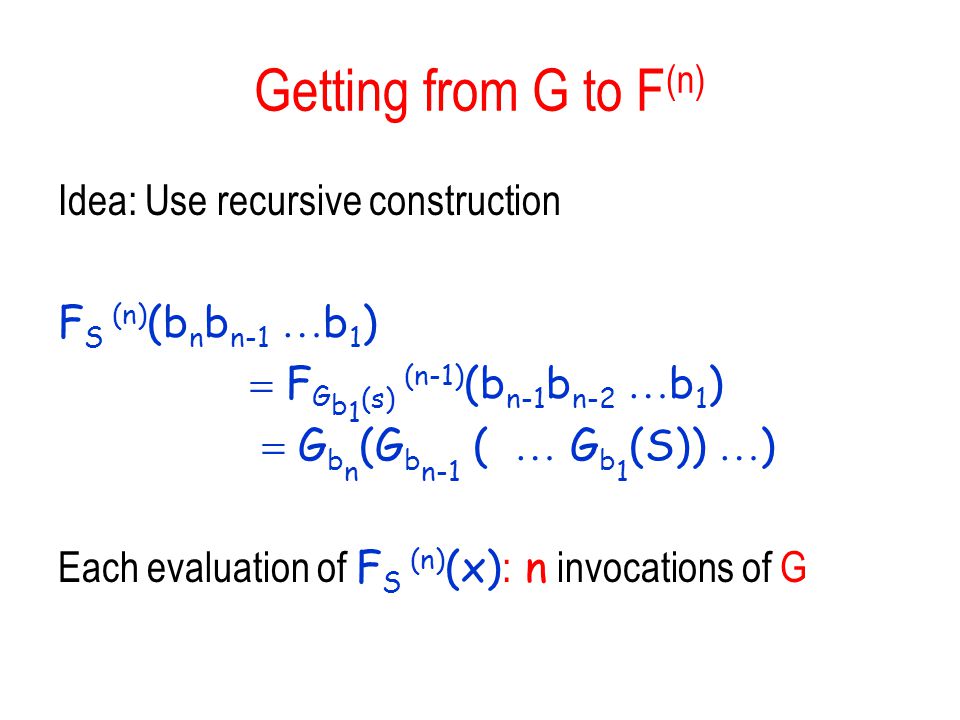 Getting from G to $F^{(n)}$

Idea: Use recursive construction

$F_S{}^{(n)}(b_n b_{n-1} \ldots b_1)$
$= F_{G_{b_1}(s)}{}^{(n-1)}(b_{n-1} b_{n-2} \ldots b_1)$
$= G_{b_n}(G_{b_{n-1}}( \ldots G_{b_1}(S)) \ldots)$

Each evaluation of $F_S{}^{(n)}(x)$: n invocations of G